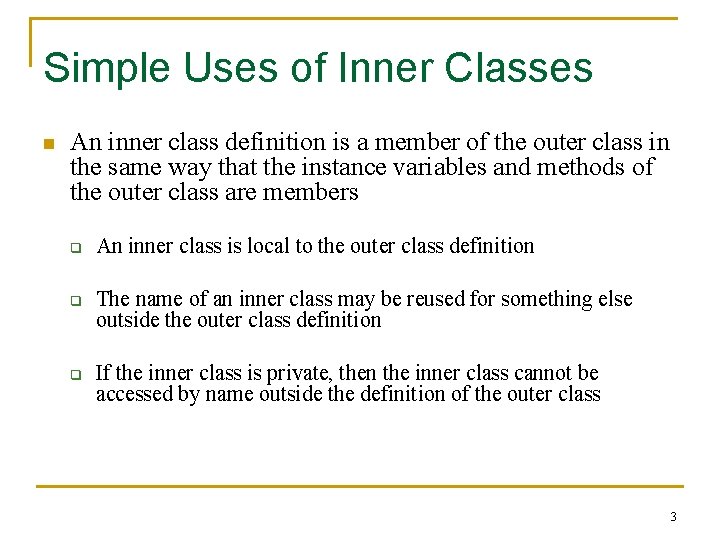 Simple Uses of Inner Classes

An inner class definition is a member of the outer class in the same way that the instance variables and methods of the outer class are members

An inner class is local to the outer class definition

The name of an inner class may be reused for something else outside the outer class definition

If the inner class is private, then the inner class cannot be accessed by name outside the definition of the outer class

3